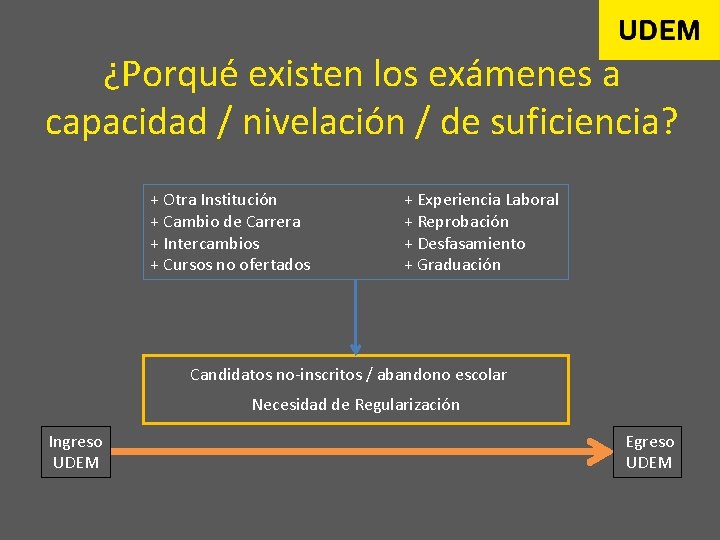 UDEM

¿Porqué existen los exámenes a capacidad / nivelación / de suficiencia?

+ Otra Institución
+ Cambio de Carrera
+ Intercambios
+ Cursos no ofertados

+ Experiencia Laboral
+ Reprobación
+ Desfasamiento
+ Graduación

Candidatos no-inscritos / abandono escolar

Necesidad de Regularización

Ingreso UDEM

Egreso UDEM